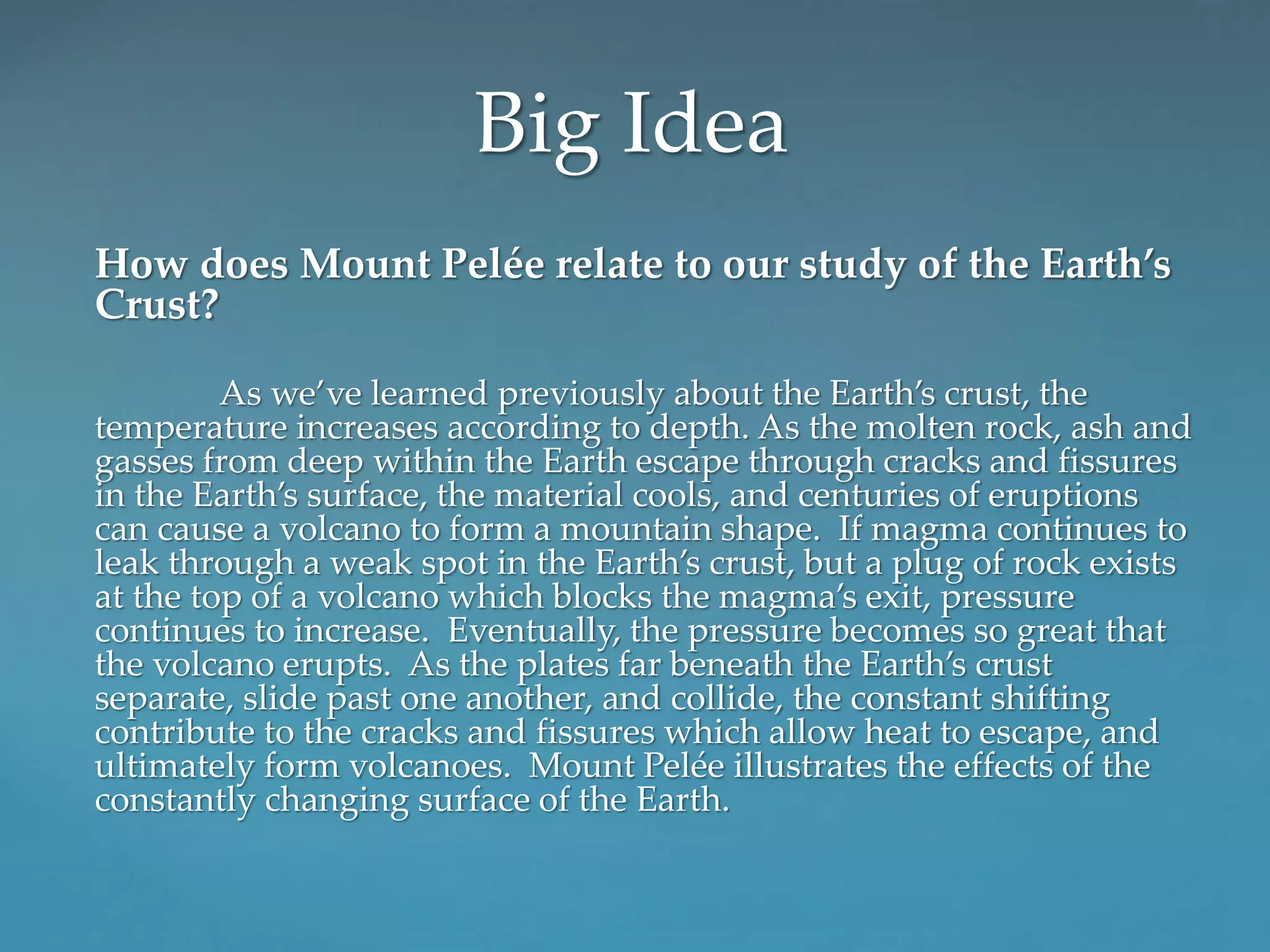 Big Idea

How does Mount Pelée relate to our study of the Earth's Crust?

As we've learned previously about the Earth's crust, the temperature increases according to depth. As the molten rock, ash and gasses from deep within the Earth escape through cracks and fissures in the Earth's surface, the material cools, and centuries of eruptions can cause a volcano to form a mountain shape. If magma continues to leak through a weak spot in the Earth's crust, but a plug of rock exists at the top of a volcano which blocks the magma's exit, pressure continues to increase. Eventually, the pressure becomes so great that the volcano erupts. As the plates far beneath the Earth's crust separate, slide past one another, and collide, the constant shifting contribute to the cracks and fissures which allow heat to escape, and ultimately form volcanoes. Mount Pelée illustrates the effects of the constantly changing surface of the Earth.